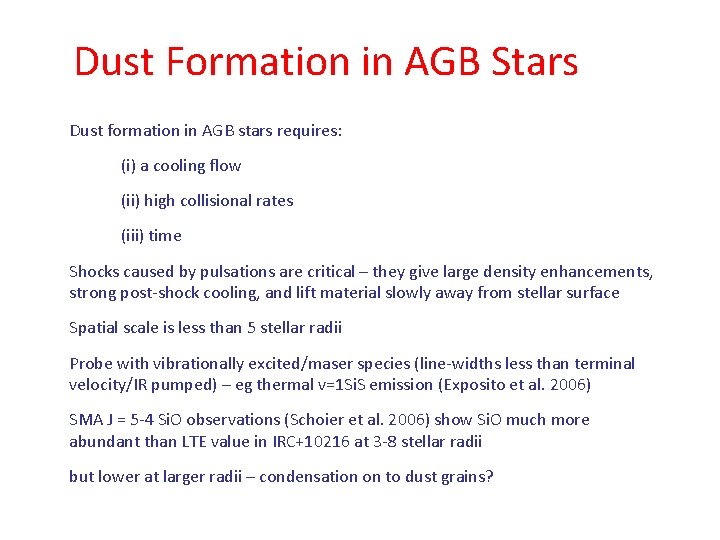 Dust Formation in AGB Stars

Dust formation in AGB stars requires:

(i) a cooling flow

(ii) high collisional rates

(iii) time

Shocks caused by pulsations are critical – they give large density enhancements, strong post-shock cooling, and lift material slowly away from stellar surface

Spatial scale is less than 5 stellar radii

Probe with vibrationally excited/maser species (line-widths less than terminal velocity/IR pumped) – eg thermal v=1SiS emission (Exposito et al. 2006)

SMA J = 5-4 SiO observations (Schoier et al. 2006) show SiO much more abundant than LTE value in IRC+10216 at 3-8 stellar radii

but lower at larger radii – condensation on to dust grains?